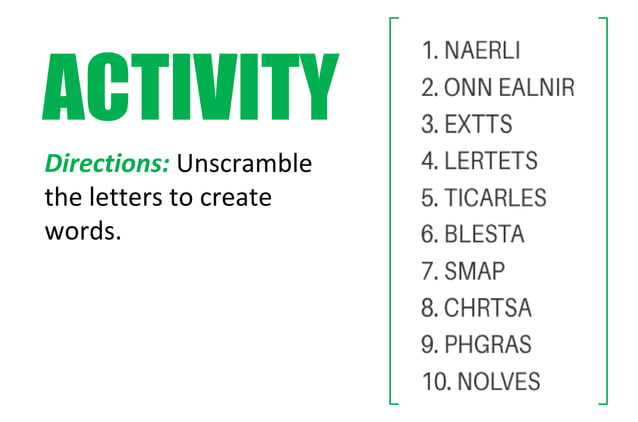 ACTIVITY

Directions: Unscramble the letters to create words.

1. NAERLI
2. ONN EALNIR
3. EXTTS
4. LERTETS
5. TICARLES
6. BLESTA
7. SMAP
8. CHRTSA
9. PHGRAS
10. NOLVES